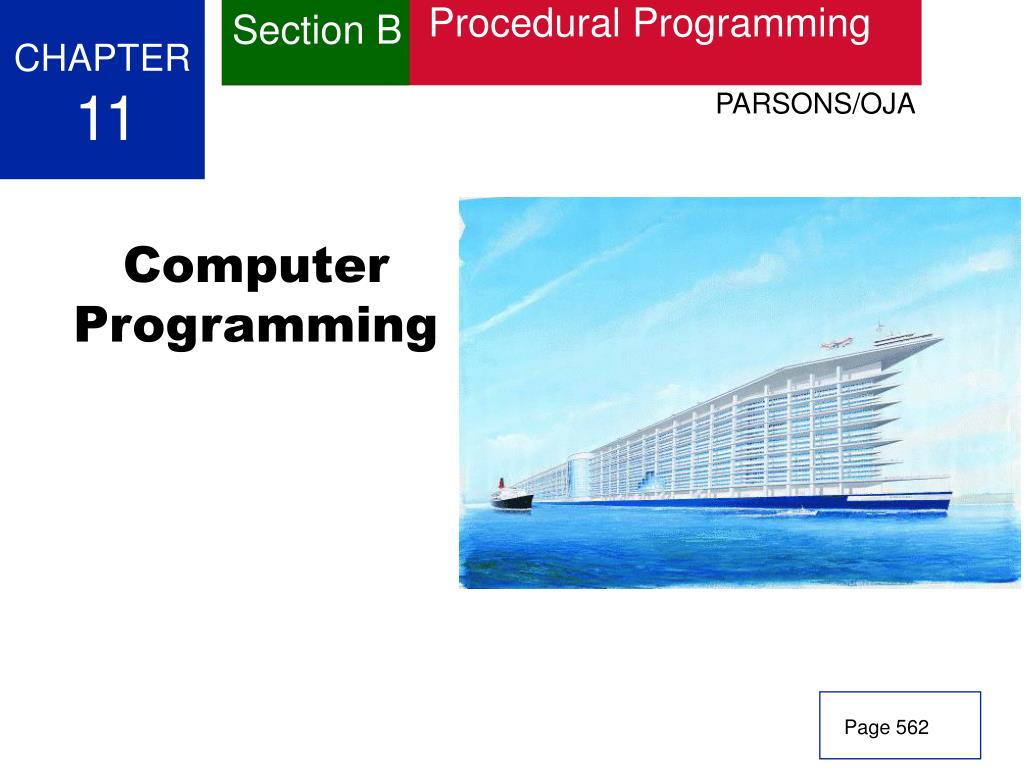 CHAPTER
11

Section B

Procedural Programming

PARSONS/OJA

Computer Programming

Page 562